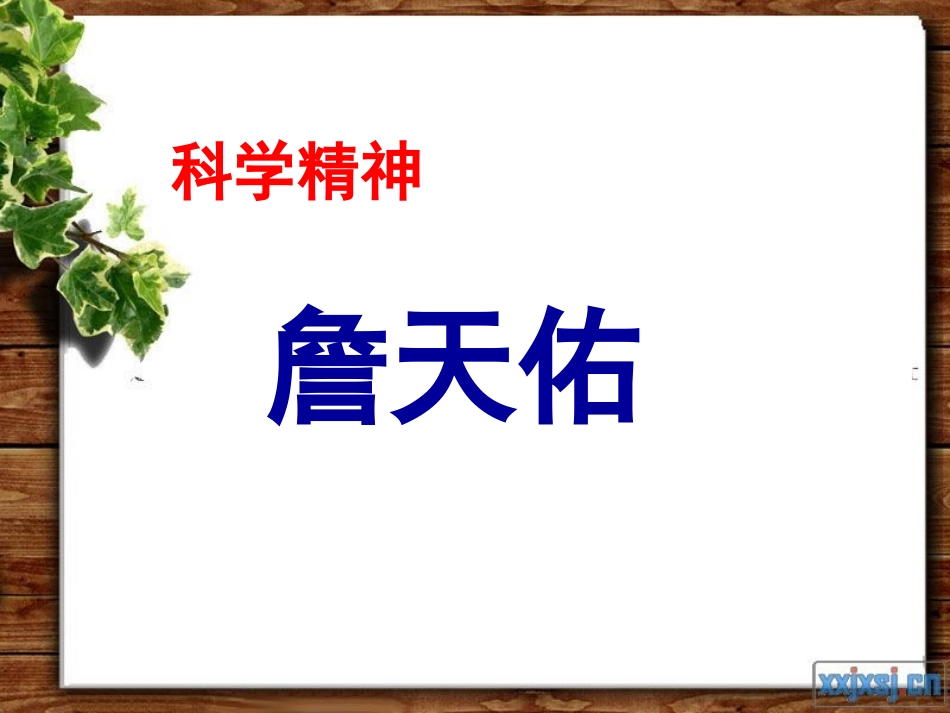 科学精神

詹天佑

xxjxsj.cn